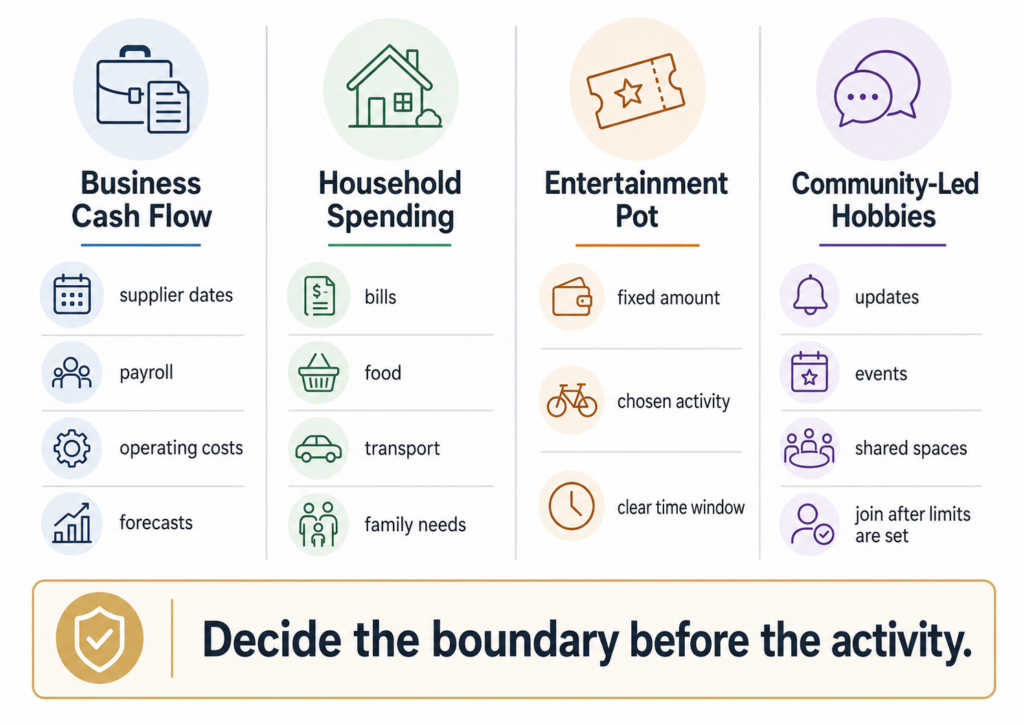 Business Cash Flow

supplier dates

payroll

operating costs

forecasts

Household Spending

bills

food

transport

family needs

Entertainment Pot

fixed amount

chosen activity

clear time window

Community-Led Hobbies

updates

events

shared spaces

join after limits are set

Decide the boundary before the activity.